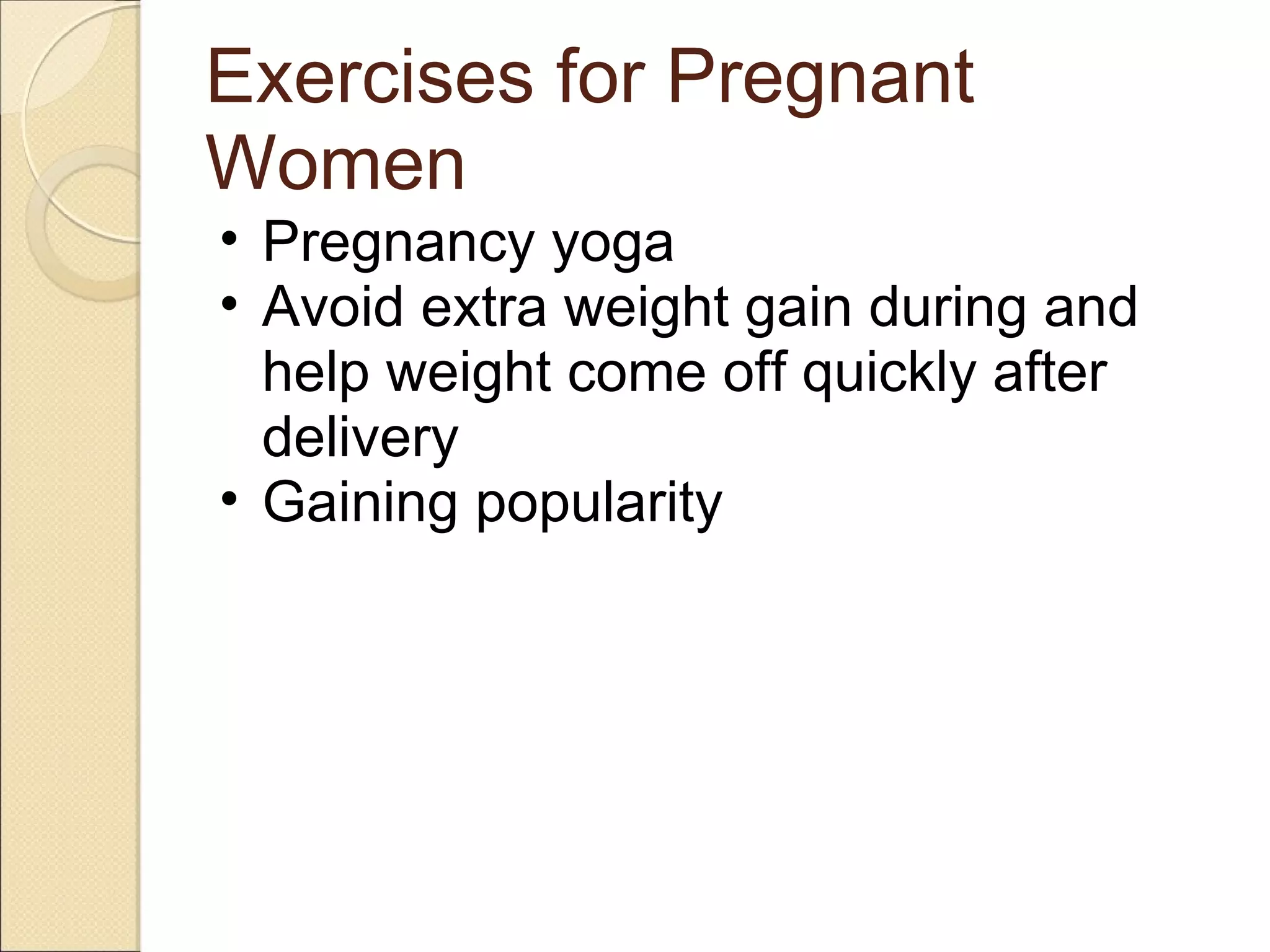 Exercises for Pregnant Women

• Pregnancy yoga
• Avoid extra weight gain during and help weight come off quickly after delivery
• Gaining popularity